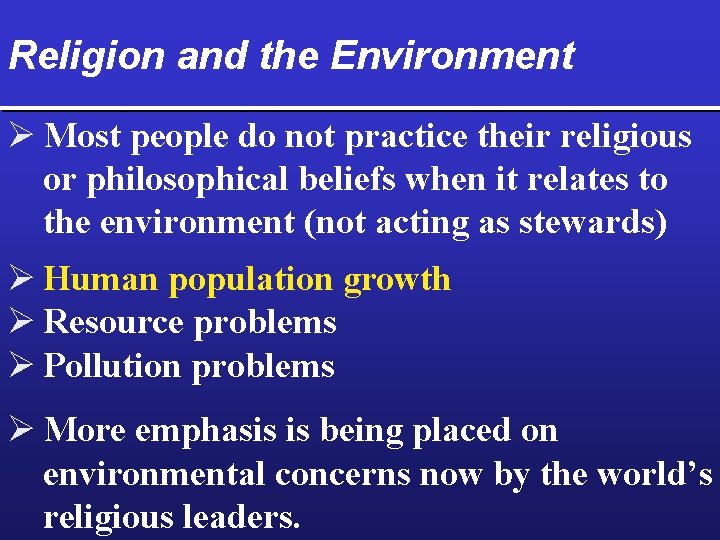 Religion and the Environment

➢ Most people do not practice their religious or philosophical beliefs when it relates to the environment (not acting as stewards)

➢ Human population growth
➢ Resource problems
➢ Pollution problems

➢ More emphasis is being placed on environmental concerns now by the world’s religious leaders.